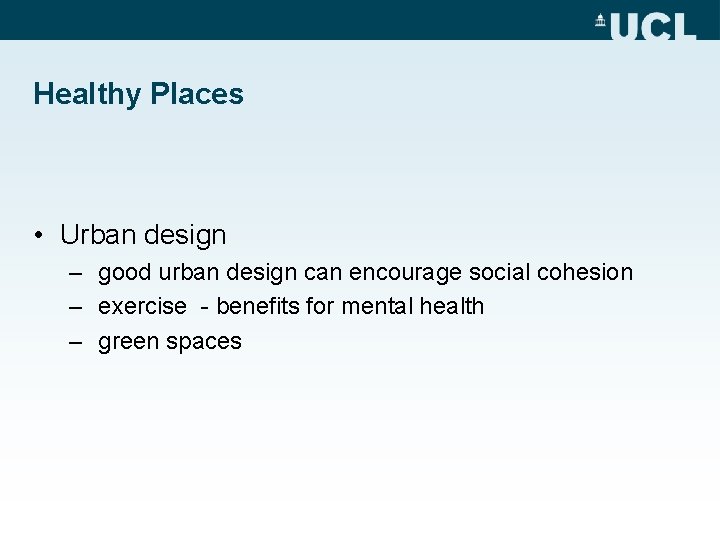 UCL

Healthy Places

• Urban design
– good urban design can encourage social cohesion
– exercise - benefits for mental health
– green spaces